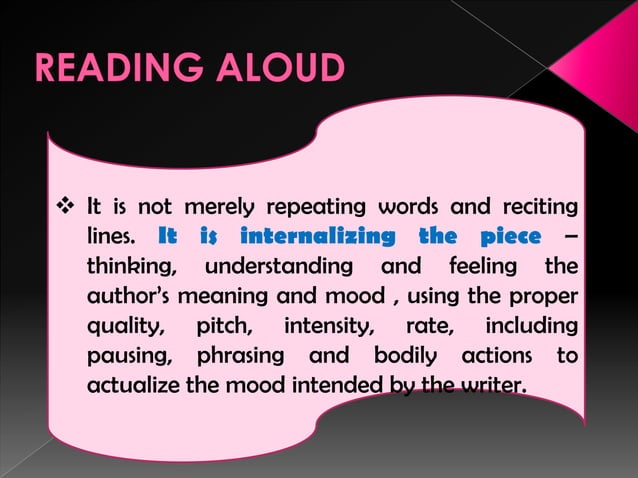 READING ALOUD

❖ It is not merely repeating words and reciting lines. It is internalizing the piece – thinking, understanding and feeling the author's meaning and mood , using the proper quality, pitch, intensity, rate, including pausing, phrasing and bodily actions to actualize the mood intended by the writer.